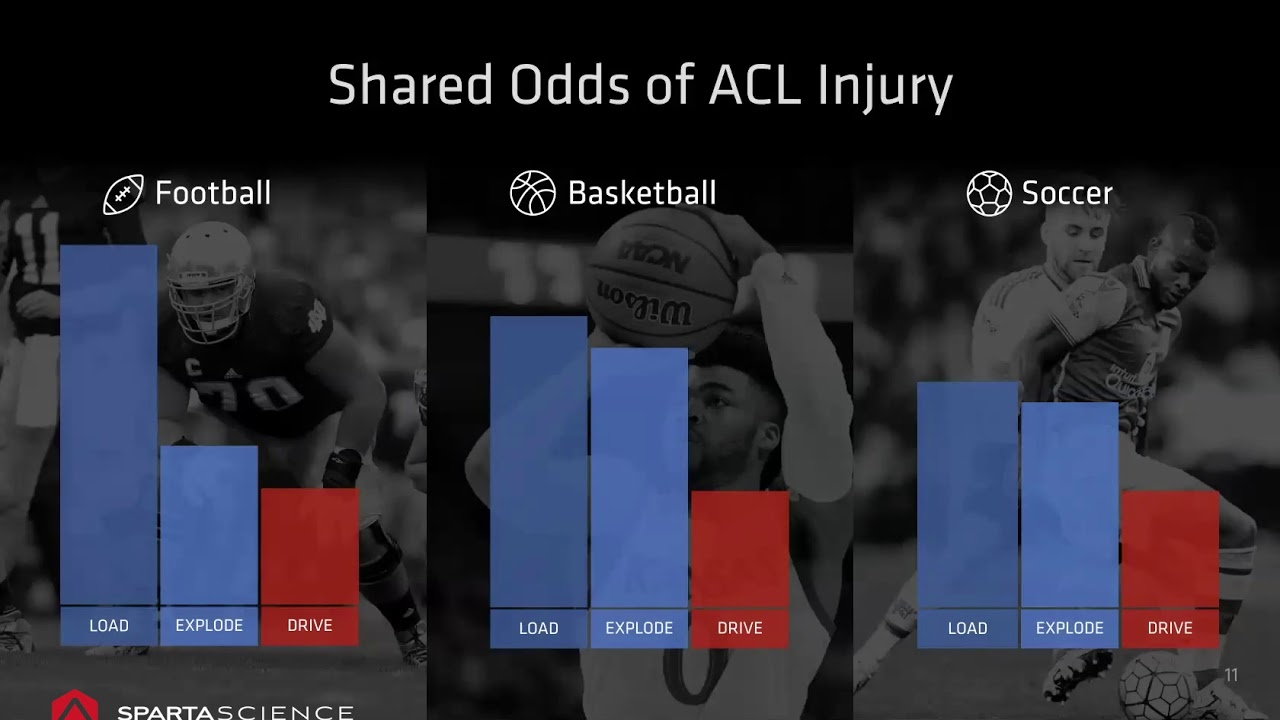 Shared Odds of ACL Injury

Football

LOAD EXPLODE DRIVE

Basketball

NCAA
Wilson

LOAD EXPLODE DRIVE

Soccer

LOAD EXPLODE DRIVE

11

SPARTASCIENCE